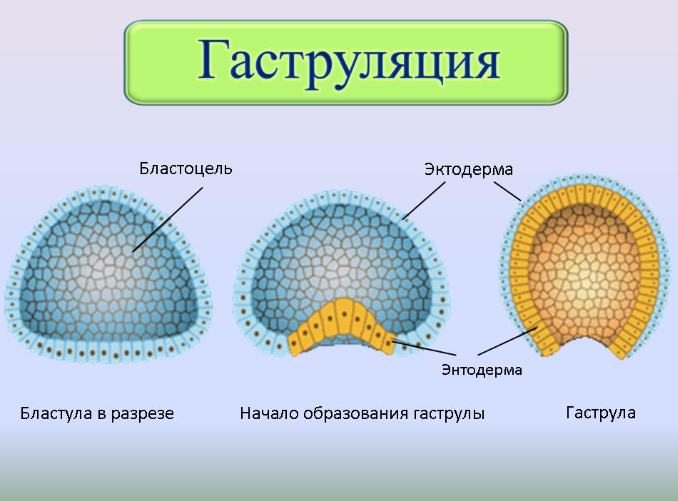 Гаструляция

Бластоцель

Эктодерма

Энтодерма

Бластула в разрезе

Начало образования гаструлы

Гаструла